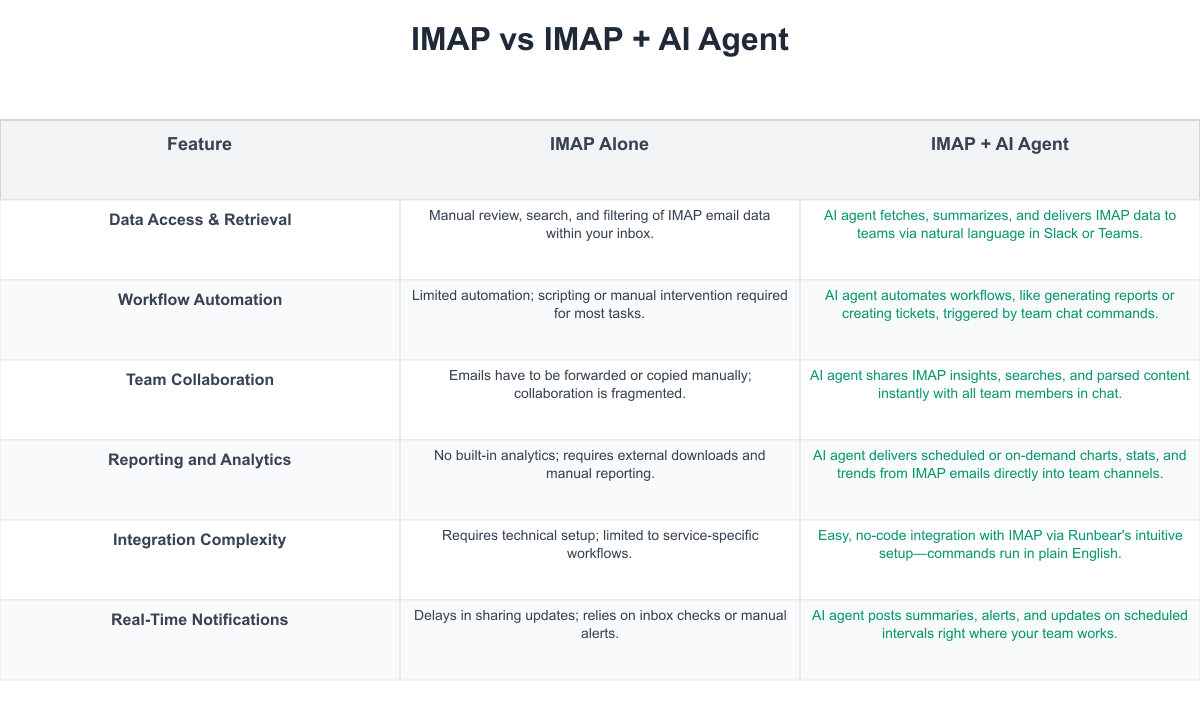 IMAP vs IMAP + AI Agent

| Feature | IMAP Alone | IMAP + AI Agent |
|---|---|---|
| Data Access & Retrieval | Manual review, search, and filtering of IMAP email data within your inbox. | AI agent fetches, summarizes, and delivers IMAP data to teams via natural language in Slack or Teams. |
| Workflow Automation | Limited automation; scripting or manual intervention required for most tasks. | AI agent automates workflows, like generating reports or creating tickets, triggered by team chat commands. |
| Team Collaboration | Emails have to be forwarded or copied manually; collaboration is fragmented. | AI agent shares IMAP insights, searches, and parsed content instantly with all team members in chat. |
| Reporting and Analytics | No built-in analytics; requires external downloads and manual reporting. | AI agent delivers scheduled or on-demand charts, stats, and trends from IMAP emails directly into team channels. |
| Integration Complexity | Requires technical setup; limited to service-specific workflows. | Easy, no-code integration with IMAP via Runbear's intuitive setup—commands run in plain English. |
| Real-Time Notifications | Delays in sharing updates; relies on inbox checks or manual alerts. | AI agent posts summaries, alerts, and updates on scheduled intervals right where your team works. |